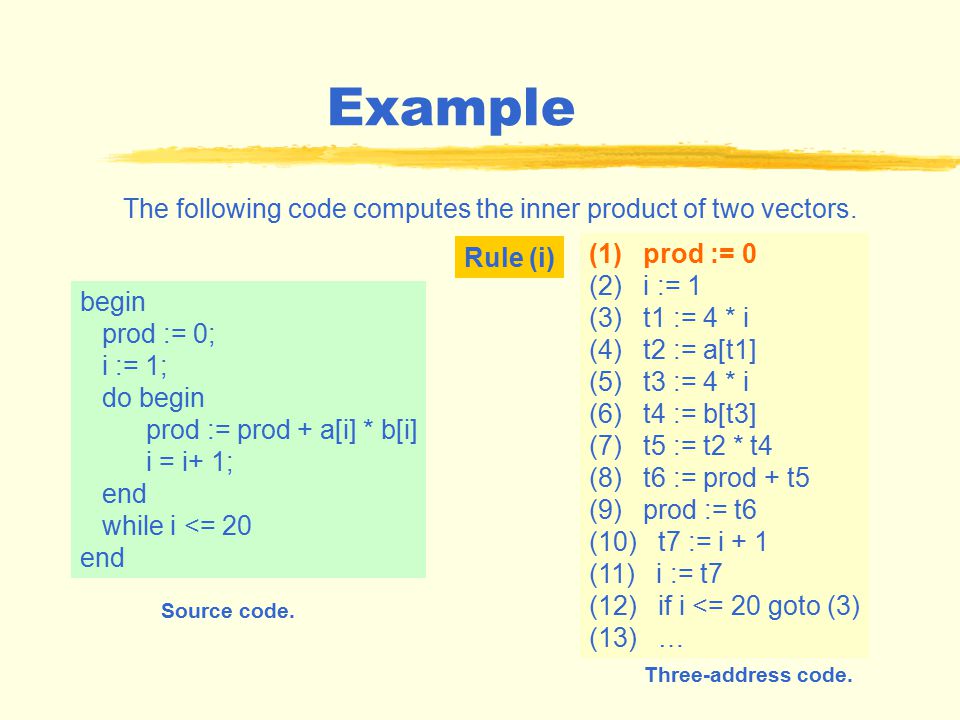 Example

The following code computes the inner product of two vectors.

begin
prod := 0;
i := 1;
do begin
prod := prod + a[i] * b[i]
i = i+ 1;
end
while i <= 20
end

Source code.

Rule (i)

(1) prod := 0
(2) i := 1
(3) t1 := 4 * i
(4) t2 := a[t1]
(5) t3 := 4 * i
(6) t4 := b[t3]
(7) t5 := t2 * t4
(8) t6 := prod + t5
(9) prod := t6
(10) t7 := i + 1
(11) i := t7
(12) if i <= 20 goto (3)
(13) …

Three-address code.